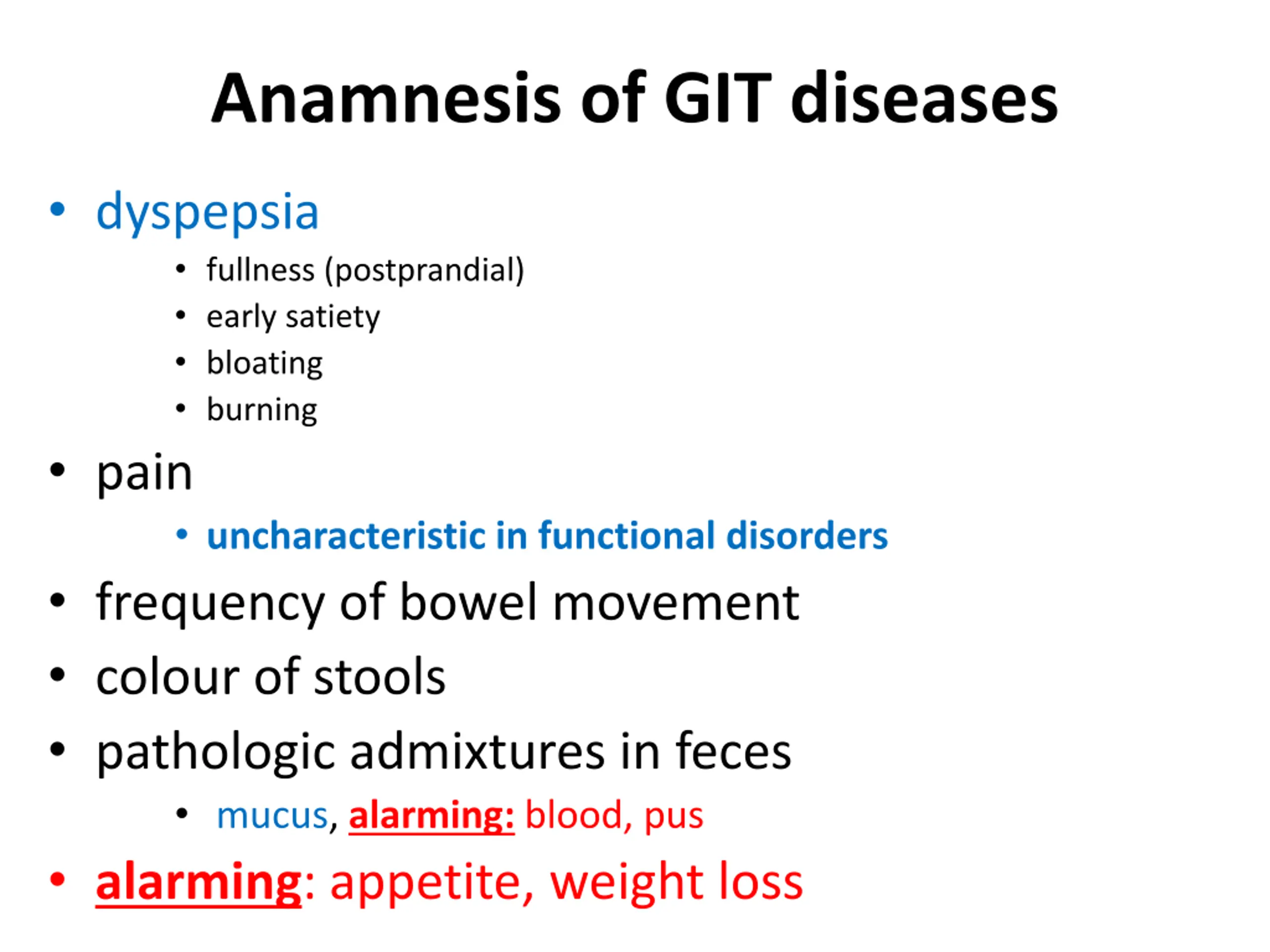 Anamnesis of GIT diseases

• dyspepsia
  • fullness (postprandial)
  • early satiety
  • bloating
  • burning
• pain
  • uncharacteristic in functional disorders
• frequency of bowel movement
• colour of stools
• pathologic admixtures in feces
  • mucus, alarming: blood, pus
• alarming: appetite, weight loss